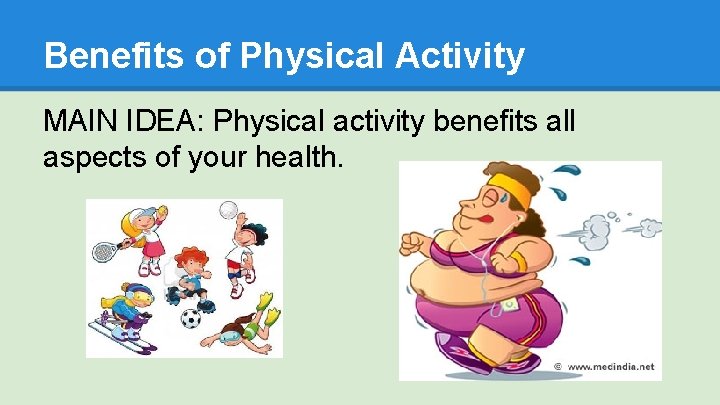 Benefits of Physical Activity

MAIN IDEA: Physical activity benefits all aspects of your health.

© www.medindia.net